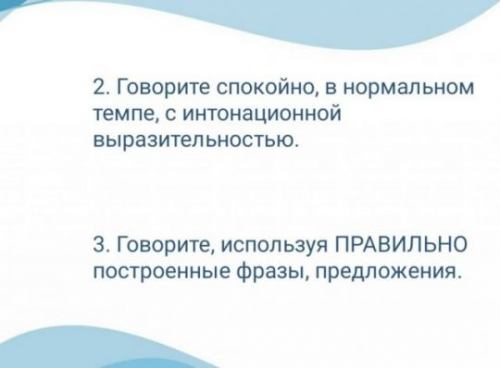 2. Говорите спокойно, в нормальном темпе, с интонационной выразительностью.

3. Говорите, используя ПРАВИЛЬНО построенные фразы, предложения.